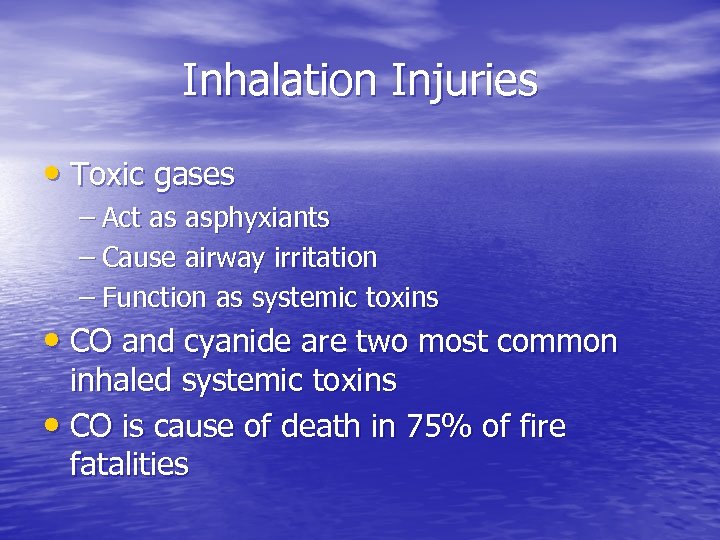 Inhalation Injuries

• Toxic gases
– Act as asphyxiants
– Cause airway irritation
– Function as systemic toxins
• CO and cyanide are two most common inhaled systemic toxins
• CO is cause of death in 75% of fire fatalities